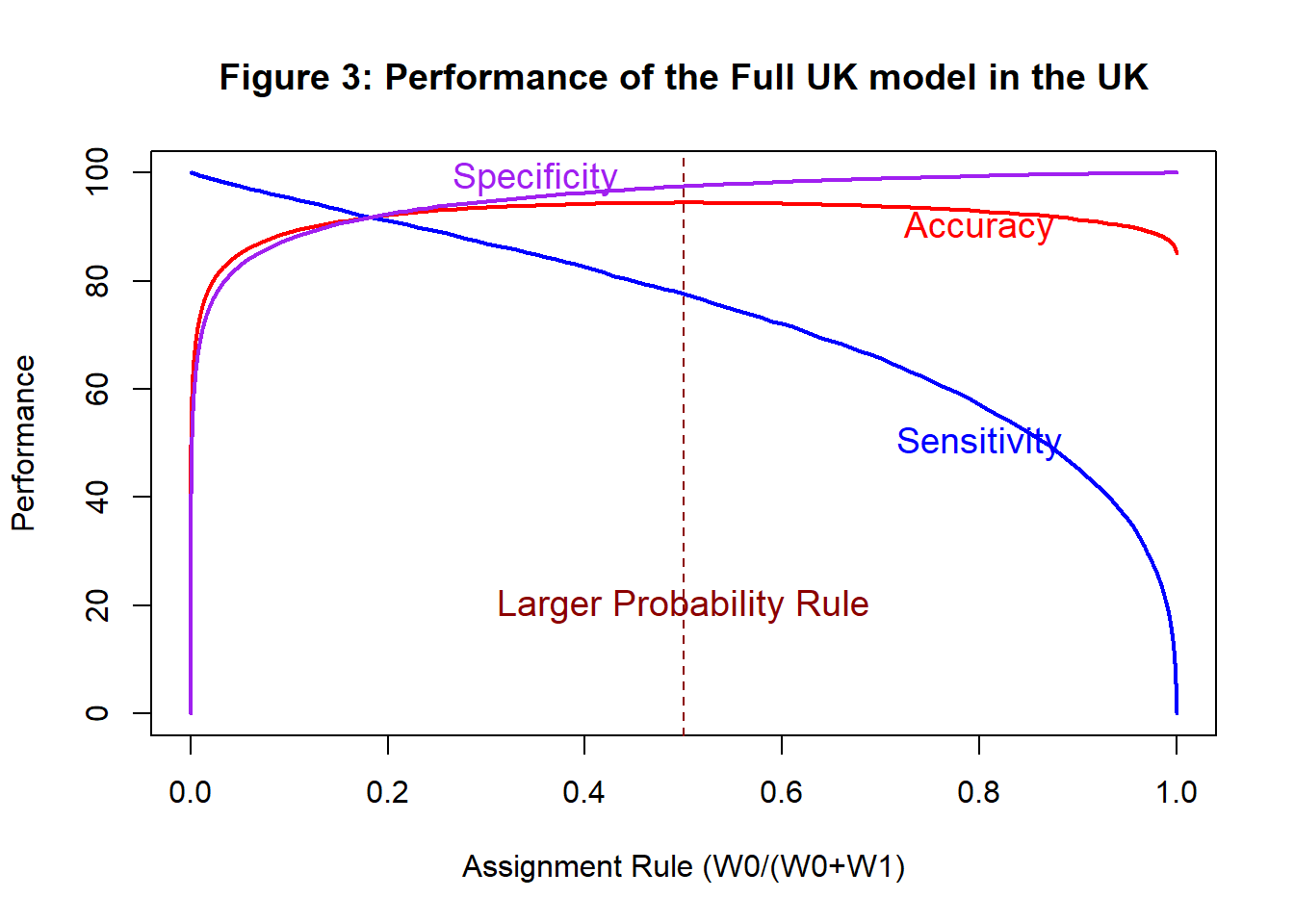 Figure 3: Performance of the Full UK model in the UK

Performance

100
80
60
40
20
0

Specificity
Accuracy
Sensitivity
Larger Probability Rule

0.0
0.2
0.4
0.6
0.8
1.0

Assignment Rule (W0/(W0+W1)